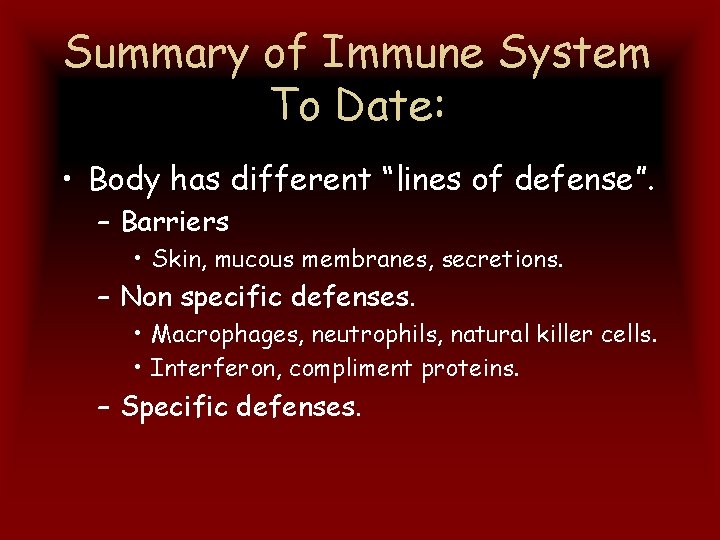 Summary of Immune System To Date:

• Body has different “lines of defense”.
– Barriers
• Skin, mucous membranes, secretions.
– Non specific defenses.
• Macrophages, neutrophils, natural killer cells.
• Interferon, compliment proteins.
– Specific defenses.